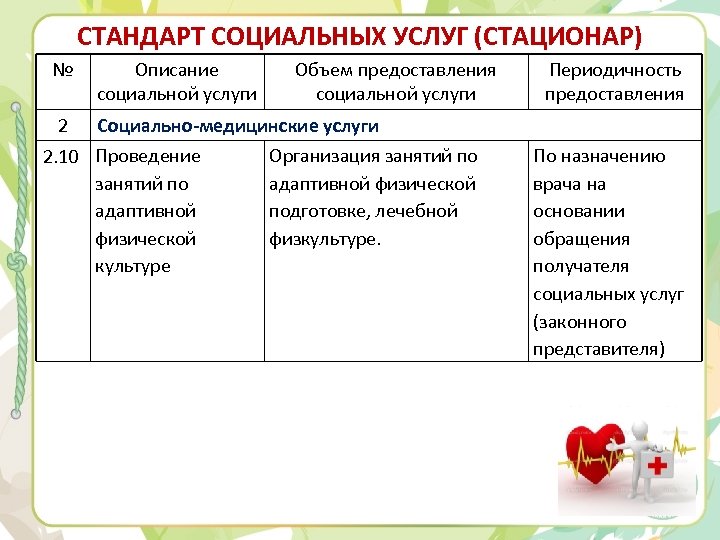 СТАНДАРТ СОЦИАЛЬНЫХ УСЛУГ (СТАЦИОНАР)

| № | Описание социальной услуги | Объем предоставления социальной услуги | Периодичность предоставления |
|---|---|---|---|
| 2 | Социально-медицинские услуги | | |
| 2.10 | Проведение занятий по адаптивной физической культуре | Организация занятий по адаптивной физической подготовке, лечебной физкультуре. | По назначению врача на основании обращения получателя социальных услуг (законного представителя) |